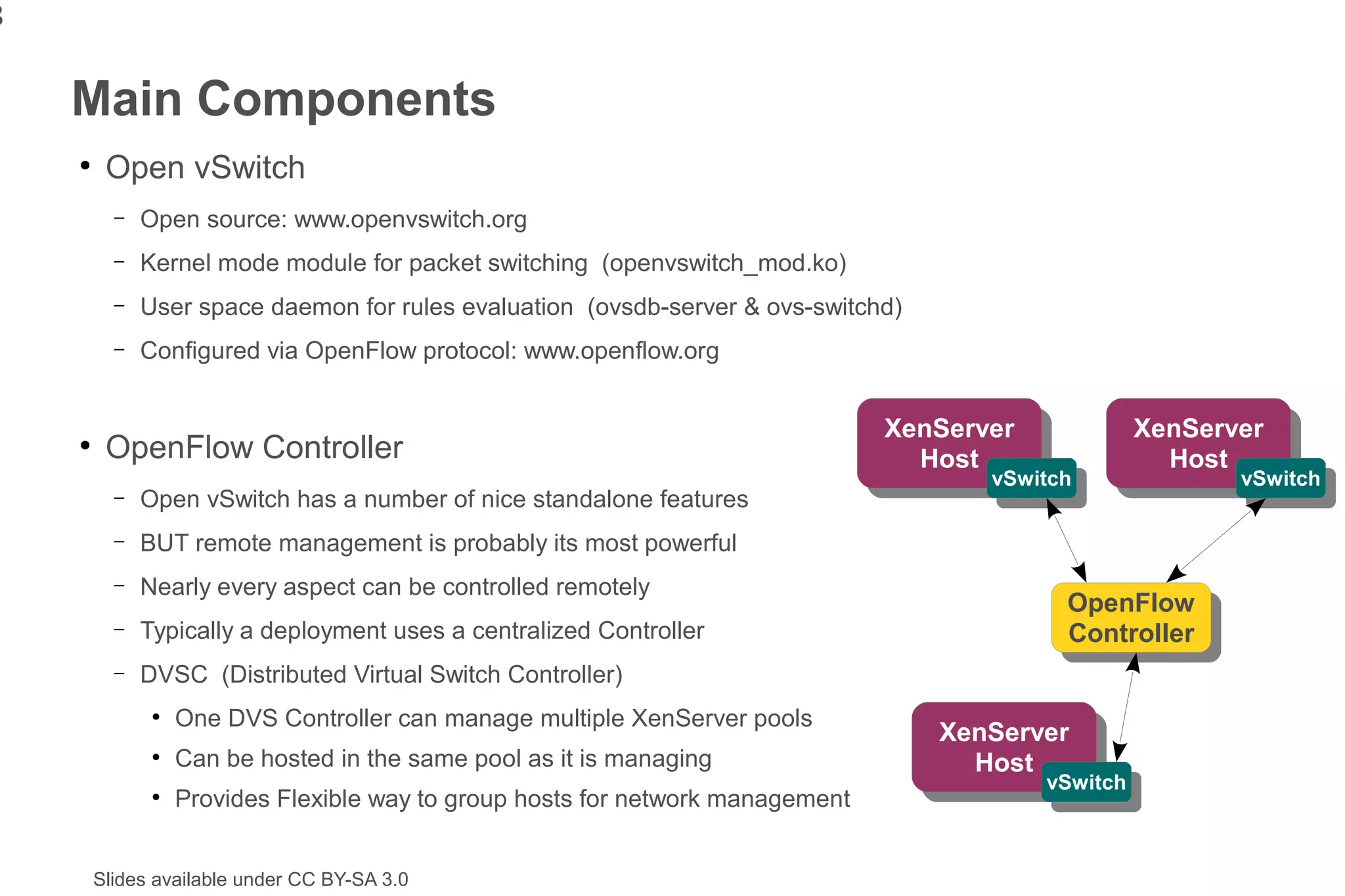 Main Components

• Open vSwitch

– Open source: www.openvswitch.org

– Kernel mode module for packet switching (openvswitch_mod.ko)

– User space daemon for rules evaluation (ovsdb-server & ovs-switchd)

– Configured via OpenFlow protocol: www.openflow.org

• OpenFlow Controller

– Open vSwitch has a number of nice standalone features

– BUT remote management is probably its most powerful

– Nearly every aspect can be controlled remotely

– Typically a deployment uses a centralized Controller

– DVSC (Distributed Virtual Switch Controller)

• One DVS Controller can manage multiple XenServer pools

• Can be hosted in the same pool as it is managing

• Provides Flexible way to group hosts for network management

XenServer Host
vSwitch

XenServer Host
vSwitch

OpenFlow Controller

XenServer Host
vSwitch

Slides available under CC BY-SA 3.0